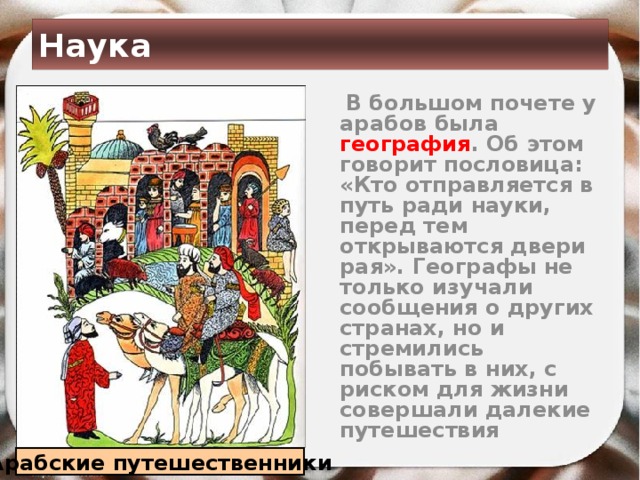 Наука

В большом почете у арабов была география. Об этом говорит пословица: «Кто отправляется в путь ради науки, перед тем открываются двери рая». Географы не только изучали сообщения о других странах, но и стремились побывать в них, с риском для жизни совершали далекие путешествия

Арабские путешественники